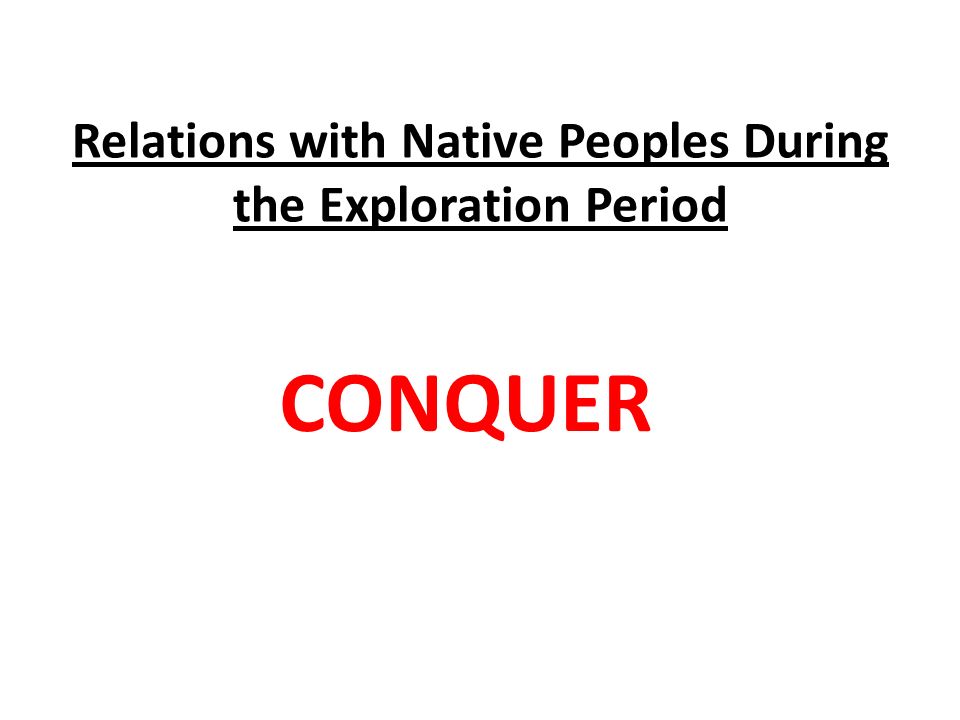 Relations with Native Peoples During the Exploration Period

CONQUER